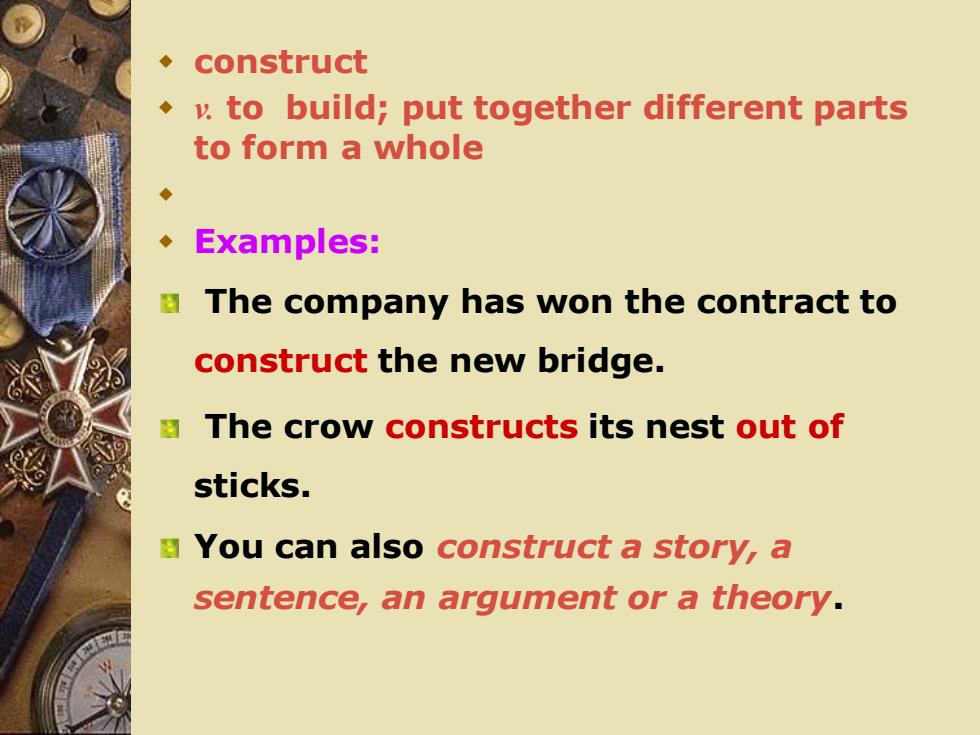 construct

v. to build; put together different parts to form a whole

Examples:

The company has won the contract to construct the new bridge.

The crow constructs its nest out of sticks.

You can also construct a story, a sentence, an argument or a theory.